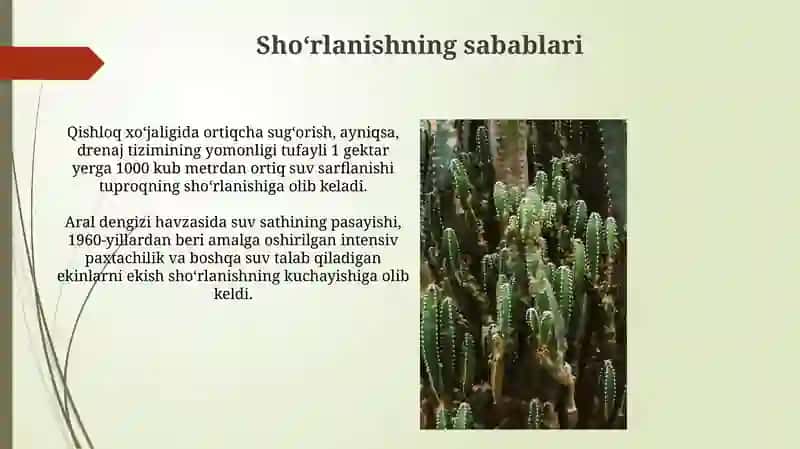 Sho‘rlanishning sabablari

Qishloq xo‘jaligida ortiqcha sug‘orish, ayniqsa, drenaj tizimining yomonligi tufayli 1 gektar yerga 1000 kub metrdan ortiq suv sarflanishi tuproqning sho‘rlanishiga olib keladi.

Aral dengizi havzasida suv sathining pasayishi, 1960-yillardan beri amalga oshirilgan intensiv paxtachilik va boshqa suv talab qiladigan ekinlarni ekish sho‘rlanishning kuchayishiga olib keldi.